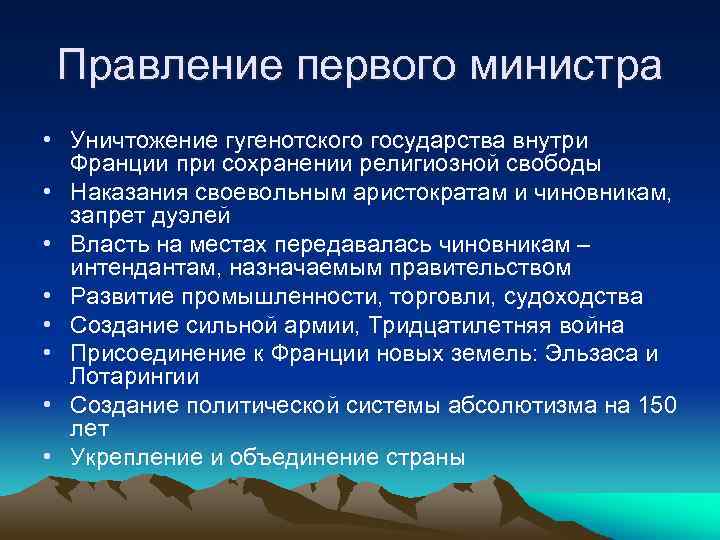 Правление первого министра

• Уничтожение гугенотского государства внутри Франции при сохранении религиозной свободы
• Наказания своевольным аристократам и чиновникам, запрет дуэлей
• Власть на местах передавалась чиновникам – интендантам, назначаемым правительством
• Развитие промышленности, торговли, судоходства
• Создание сильной армии, Тридцатилетняя война
• Присоединение к Франции новых земель: Эльзаса и Лотарингии
• Создание политической системы абсолютизма на 150 лет
• Укрепление и объединение страны